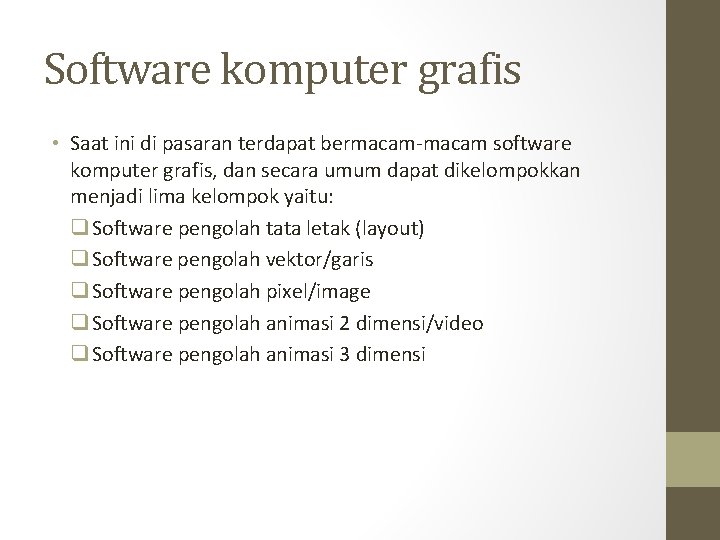 Software komputer grafis

• Saat ini di pasaran terdapat bermacam-macam software komputer grafis, dan secara umum dapat dikelompokkan menjadi lima kelompok yaitu:

❑ Software pengolah tata letak (layout)
❑ Software pengolah vektor/garis
❑ Software pengolah pixel/image
❑ Software pengolah animasi 2 dimensi/video
❑ Software pengolah animasi 3 dimensi